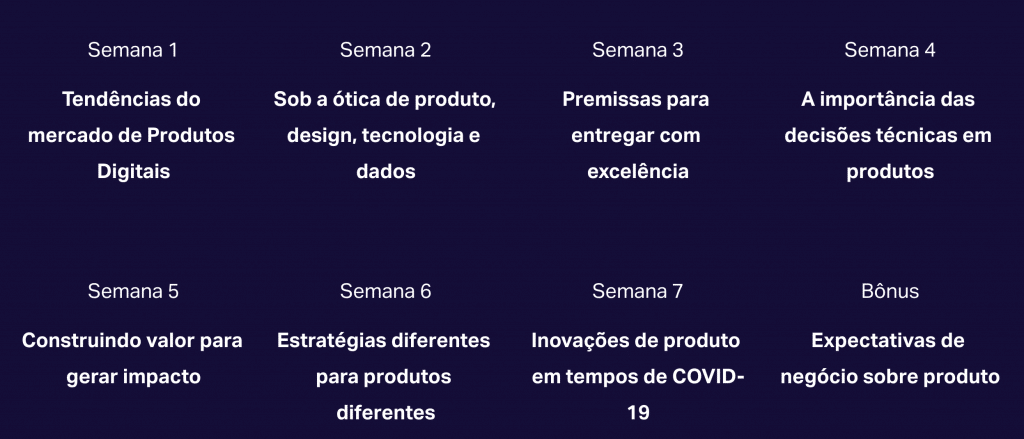 Semana 1

Tendências do mercado de Produtos Digitais

Semana 2

Sob a ótica de produto, design, tecnologia e dados

Semana 3

Premissas para entregar com excelência

Semana 4

A importância das decisões técnicas em produtos

Semana 5

Construindo valor para gerar impacto

Semana 6

Estratégias diferentes para produtos diferentes

Semana 7

Inovações de produto em tempos de COVID-19

Bônus

Expectativas de negócio sobre produto